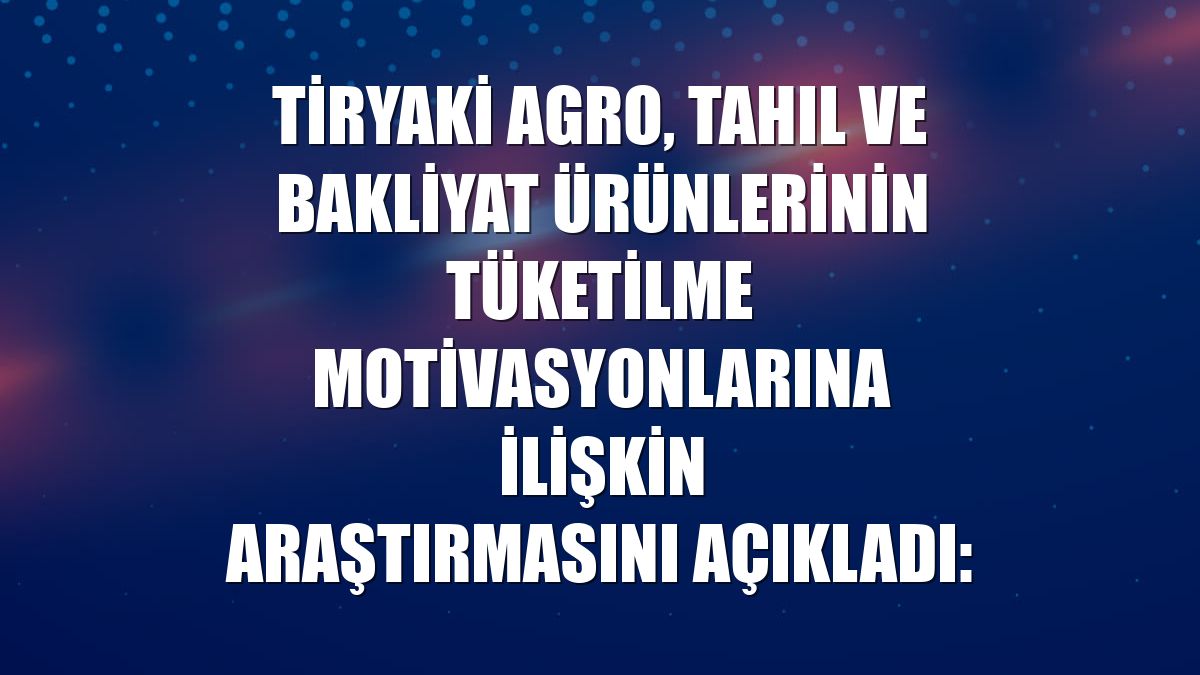 TİRYAKİ AGRO, TAHIL VE BAKLİYAT ÜRÜNLERİNİN TÜKETİLME MOTİVASYONLARINA İLİŞKİN ARAŞTIRMASINI AÇIKLADI: